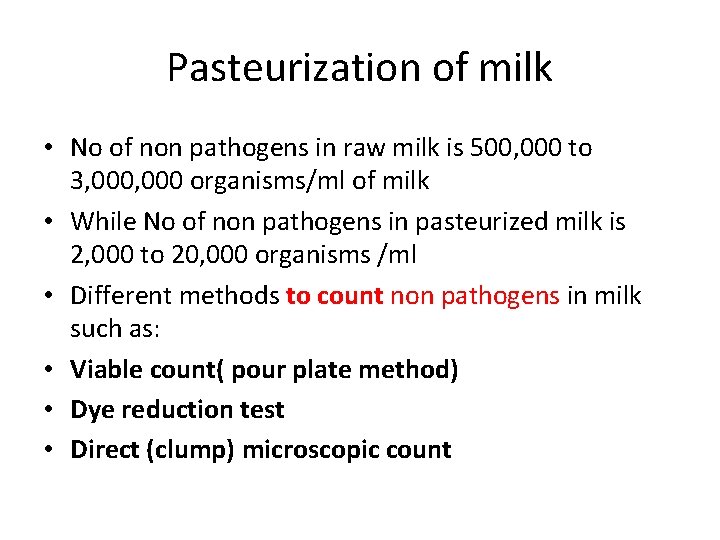 Pasteurization of milk

• No of non pathogens in raw milk is 500,000 to 3,000,000 organisms/ml of milk

• While No of non pathogens in pasteurized milk is 2,000 to 20,000 organisms /ml

• Different methods to count non pathogens in milk such as:

• Viable count( pour plate method)

• Dye reduction test

• Direct (clump) microscopic count